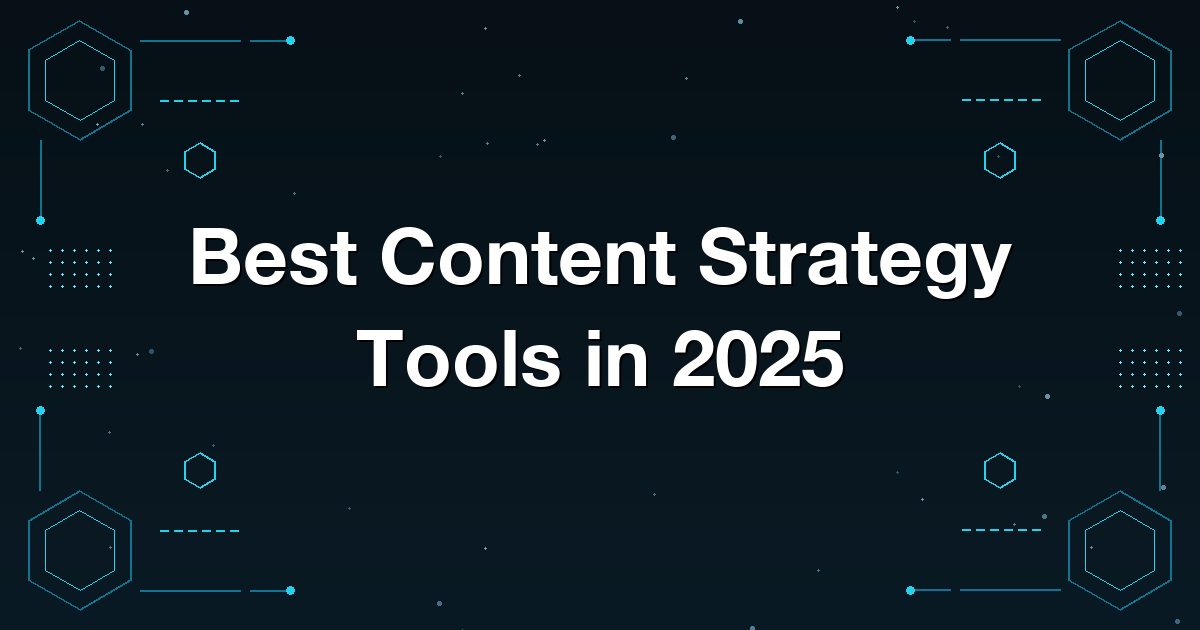 Best Content Strategy Tools in 2025